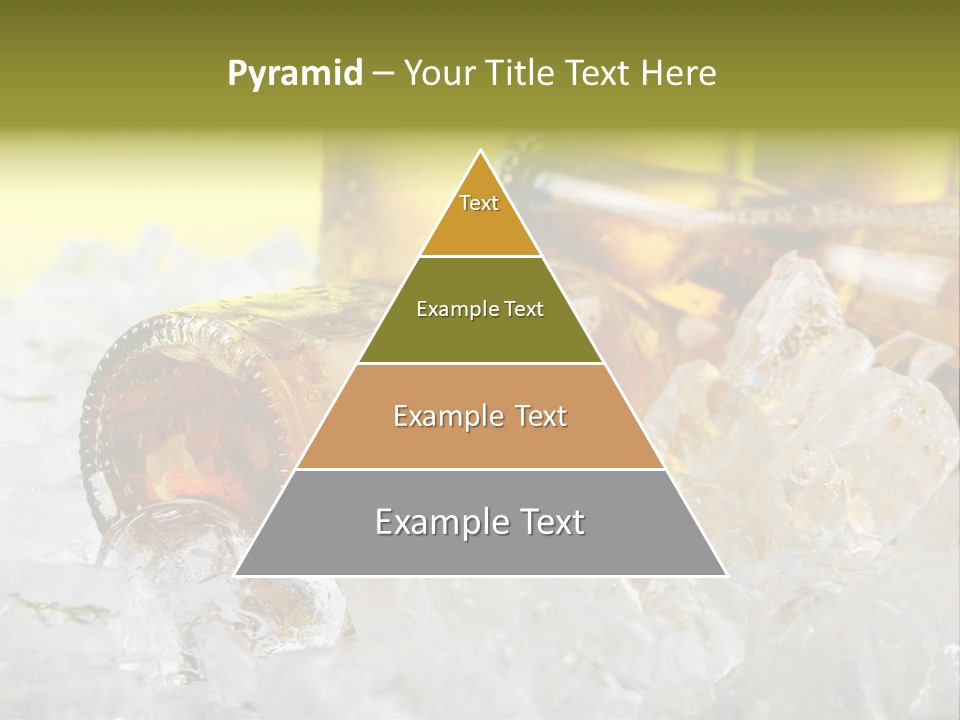 Pyramid – Your Title Text Here

Text

Example Text

Example Text

Example Text